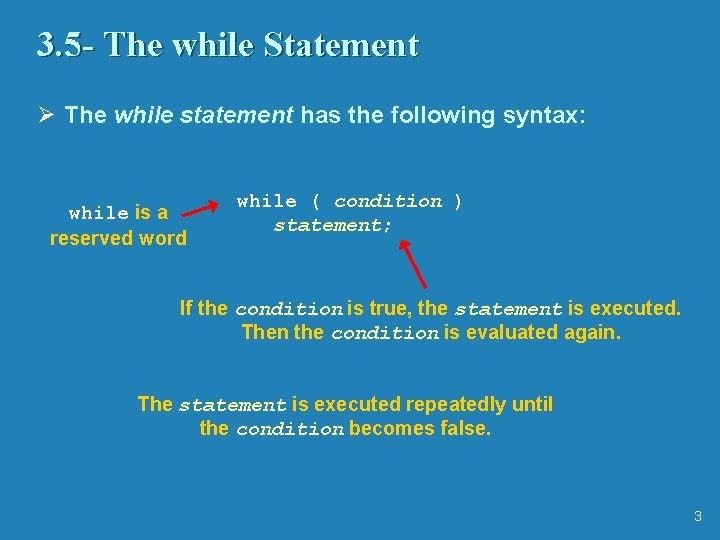 3.5- The while Statement

➢ The while statement has the following syntax:

while is a reserved word

while ( condition )
   statement;

If the condition is true, the statement is executed. Then the condition is evaluated again.

The statement is executed repeatedly until the condition becomes false.

3